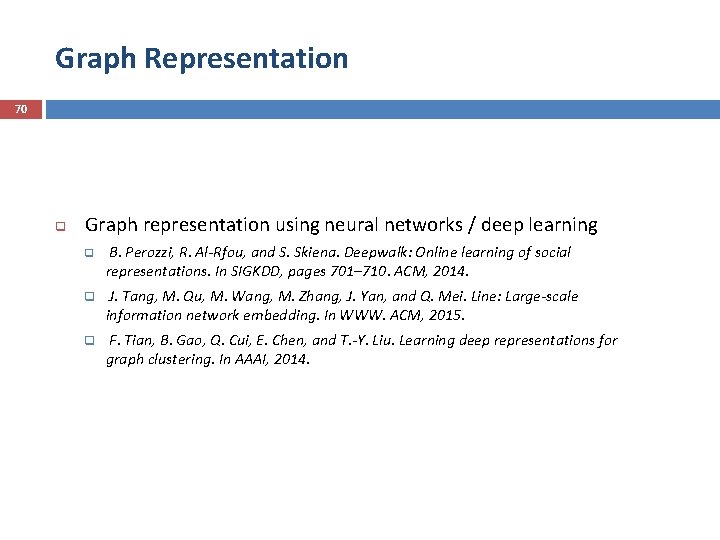 Graph Representation

70

Graph representation using neural networks / deep learning

B. Perozzi, R. Al-Rfou, and S. Skiena. Deepwalk: Online learning of social representations. In SIGKDD, pages 701–710. ACM, 2014.

J. Tang, M. Qu, M. Wang, M. Zhang, J. Yan, and Q. Mei. Line: Large-scale information network embedding. In WWW. ACM, 2015.

F. Tian, B. Gao, Q. Cui, E. Chen, and T.-Y. Liu. Learning deep representations for graph clustering. In AAAI, 2014.